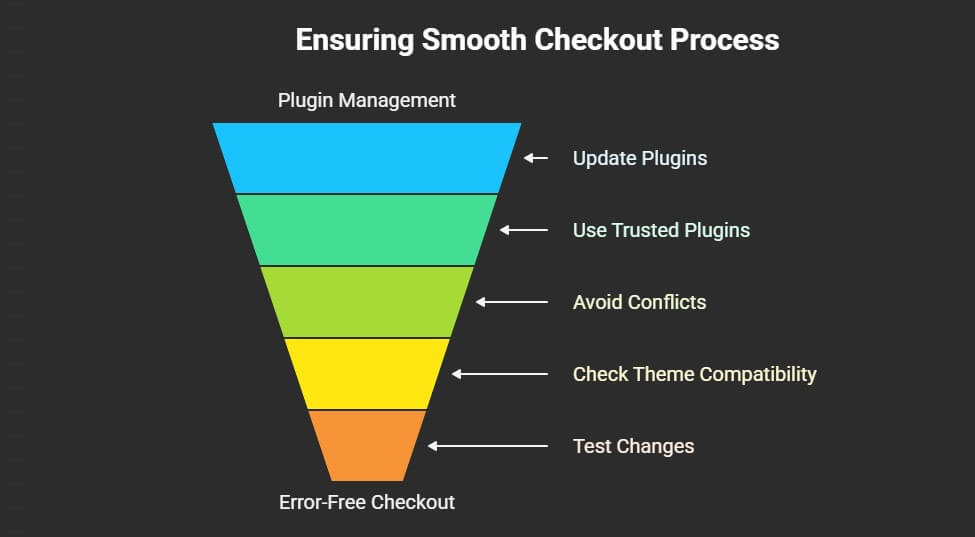 Ensuring Smooth Checkout Process

Plugin Management

Update Plugins

Use Trusted Plugins

Avoid Conflicts

Check Theme Compatibility

Test Changes

Error-Free Checkout